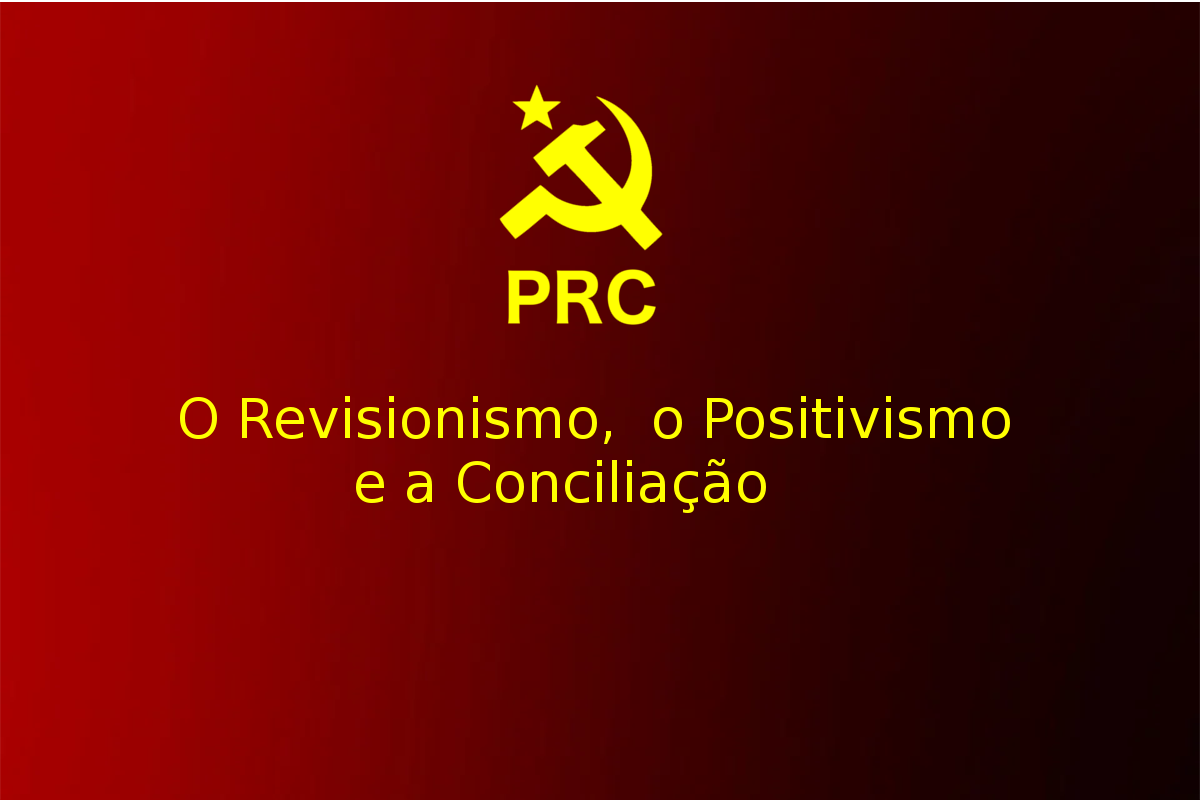 PRC

O Revisionismo, o Positivismo e a Conciliação